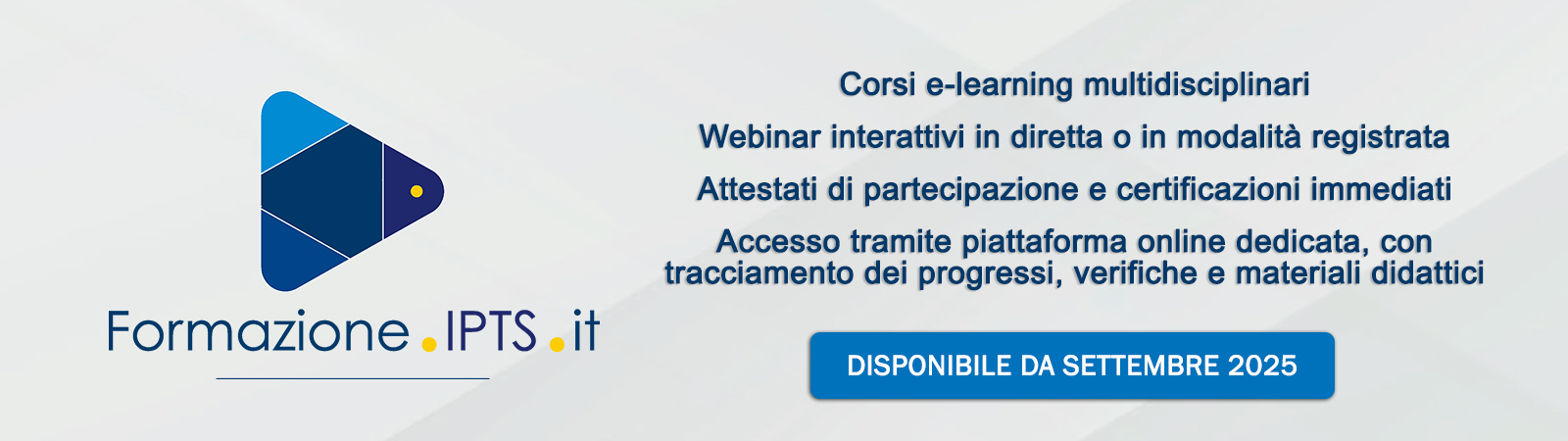 Formazione.IPTS.it

Corsi e-learning multidisciplinari

Webinar interattivi in diretta o in modalità registrata

Attestati di partecipazione e certificazioni immediati

Accesso tramite piattaforma online dedicata, con tracciamento dei progressi, verifiche e materiali didattici

DISPONIBILE DA SETTEMBRE 2025